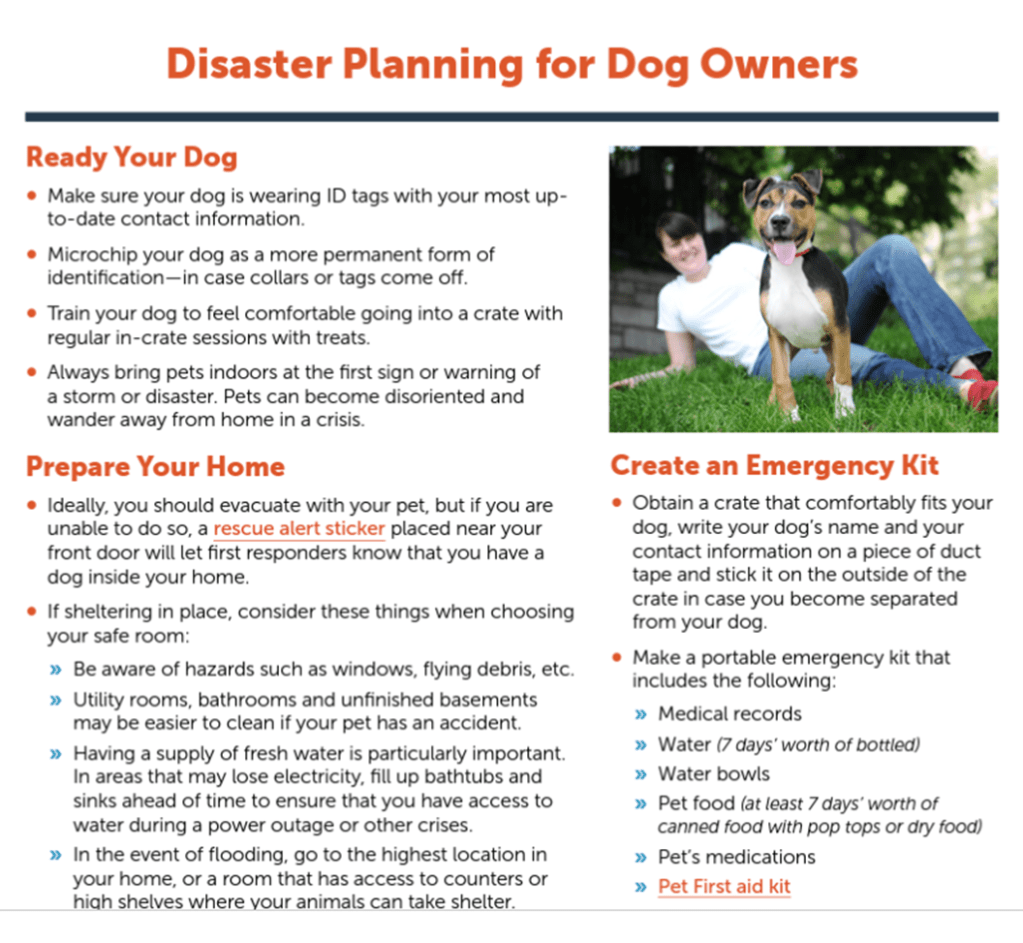 Disaster Planning for Dog Owners

Ready Your Dog

• Make sure your dog is wearing ID tags with your most up-to-date contact information.

• Microchip your dog as a more permanent form of identification—in case collars or tags come off.

• Train your dog to feel comfortable going into a crate with regular in-crate sessions with treats.

• Always bring pets indoors at the first sign or warning of a storm or disaster. Pets can become disoriented and wander away from home in a crisis.

Prepare Your Home

• Ideally, you should evacuate with your pet, but if you are unable to do so, a rescue alert sticker placed near your front door will let first responders know that you have a dog inside your home.

• If sheltering in place, consider these things when choosing your safe room:

» Be aware of hazards such as windows, flying debris, etc.

» Utility rooms, bathrooms and unfinished basements may be easier to clean if your pet has an accident.

» Having a supply of fresh water is particularly important. In areas that may lose electricity, fill up bathtubs and sinks ahead of time to ensure that you have access to water during a power outage or other crises.

» In the event of flooding, go to the highest location in your home, or a room that has access to counters or high shelves where your animals can take shelter.

Create an Emergency Kit

• Obtain a crate that comfortably fits your dog, write your dog's name and your contact information on a piece of duct tape and stick it on the outside of the crate in case you become separated from your dog.

• Make a portable emergency kit that includes the following:

» Medical records

» Water (7 days' worth of bottled)

» Water bowls

» Pet food (at least 7 days' worth of canned food with pop tops or dry food)

» Pet's medications

» Pet First aid kit